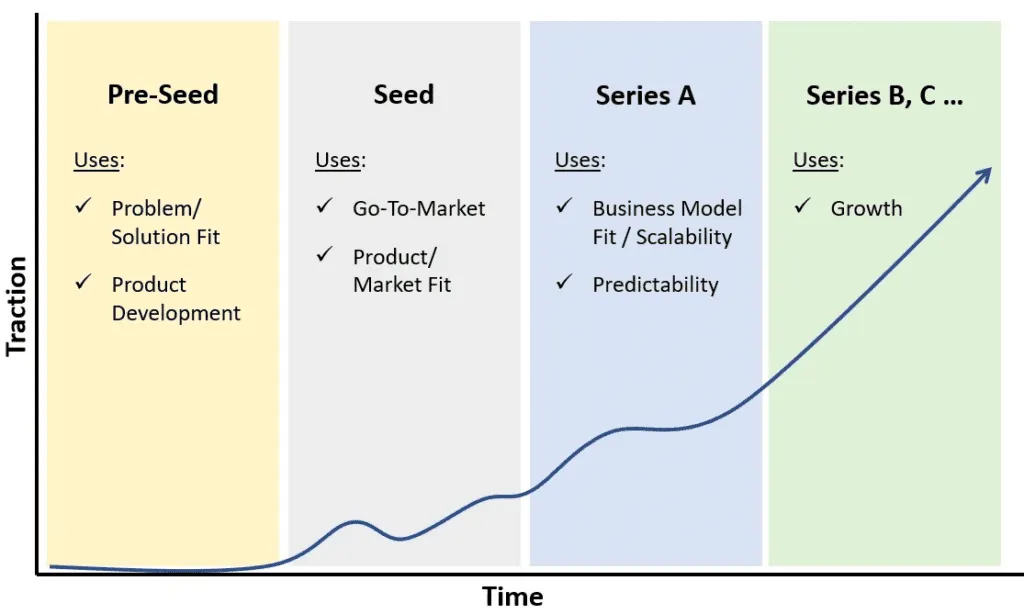 Traction

Pre-Seed

Uses:

✓ Problem/ Solution Fit

✓ Product Development

Seed

Uses:

✓ Go-To-Market

✓ Product/ Market Fit

Series A

Uses:

✓ Business Model Fit / Scalability

✓ Predictability

Series B, C …

Uses:

✓ Growth

Time